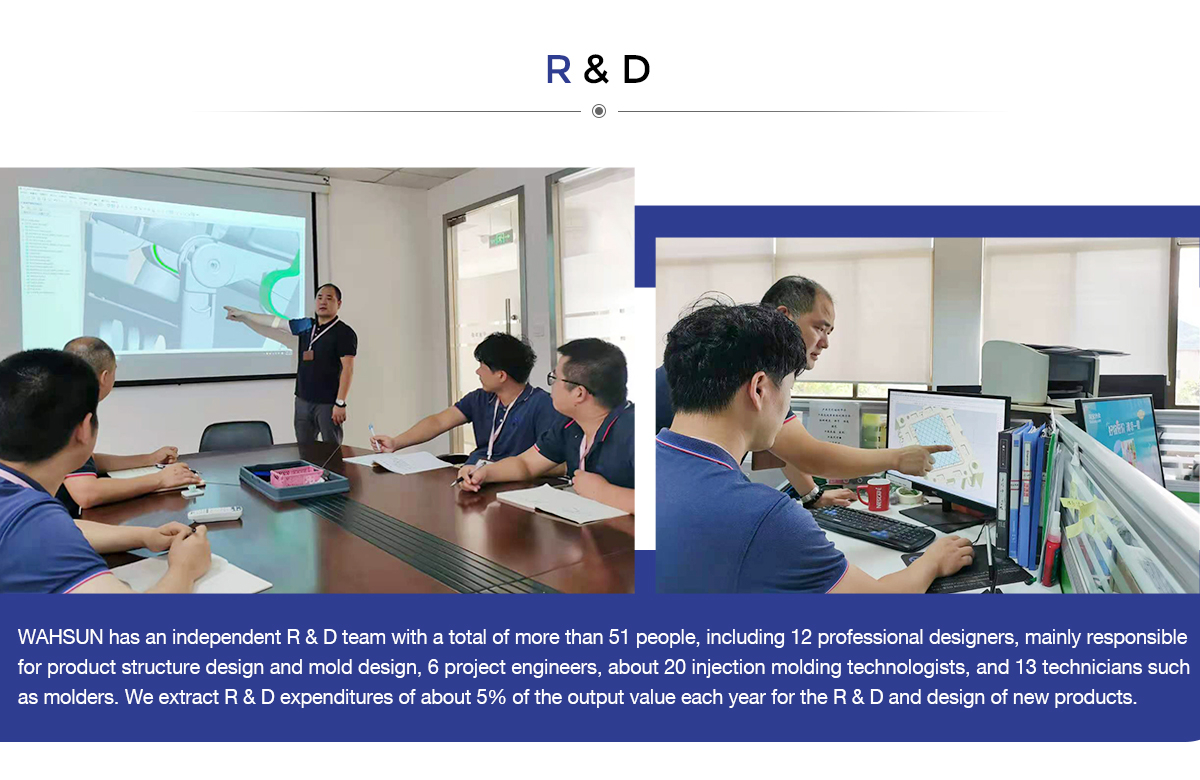 R & D

WAHSUN has an independent R & D team with a total of more than 51 people, including 12 professional designers, mainly responsible for product structure design and mold design, 6 project engineers, about 20 injection molding technologists, and 13 technicians such as molders. We extract R & D expenditures of about 5% of the output value each year for the R & D and design of new products.